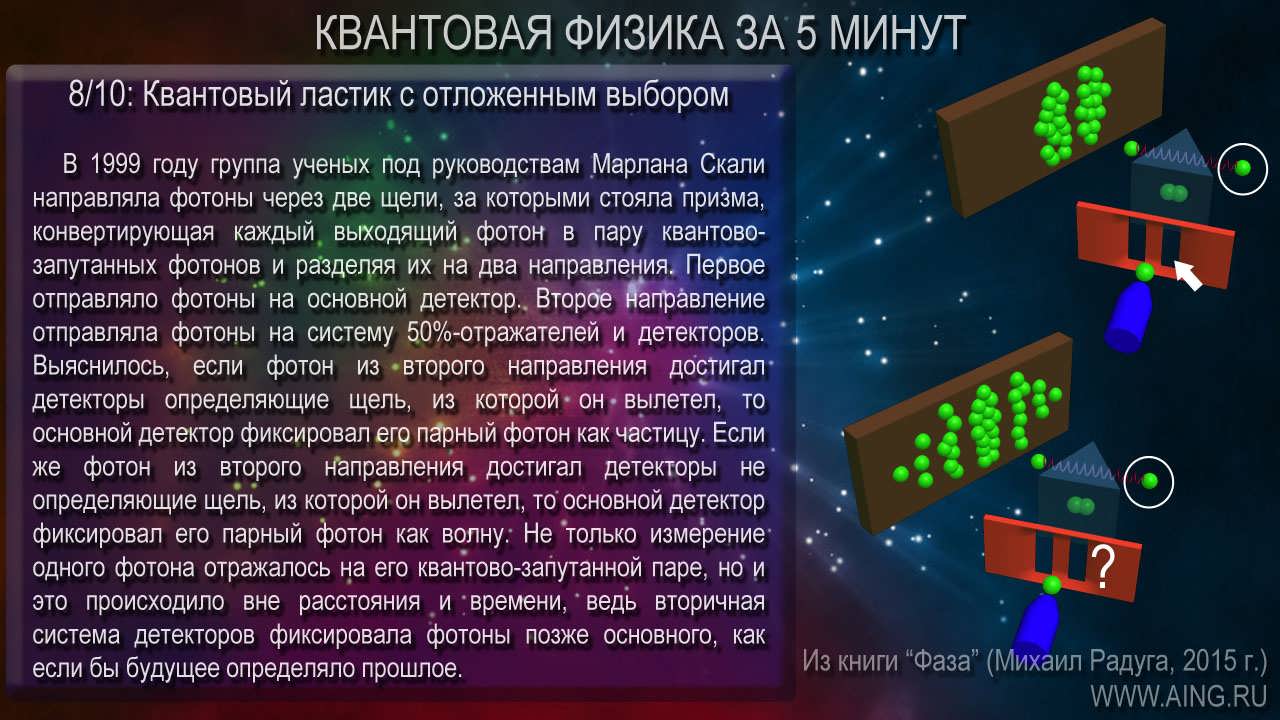 КВАНТОВАЯ ФИЗИКА ЗА 5 МИНУТ

8/10: Квантовый ластик с отложенным выбором

В 1999 году группа ученых под руководствам Марлана Скали направляла фотоны через две щели, за которыми стояла призма, конвертирующая каждый выходящий фотон в пару квантово-запутанных фотонов и разделяя их на два направления. Первое отправляло фотоны на основной детектор. Второе направление отправляла фотоны на систему 50%-отражателей и детекторов. Выяснилось, если фотон из второго направления достигал детекторы определяющие щель, из которой он вылетел, то основной детектор фиксировал его парный фотон как частицу. Если же фотон из второго направления достигал детекторы не определяющие щель, из которой он вылетел, то основной детектор фиксировал его парный фотон как волну. Не только измерение одного фотона отражалось на его квантово-запутанной паре, но и это происходило вне расстояния и времени, ведь вторичная система детекторов фиксировала фотоны позже основного, как если бы будущее определяло прошлое.

?

Из книги “Фаза” (Михаил Радуга, 2015 г.)
WWW.AING.RU